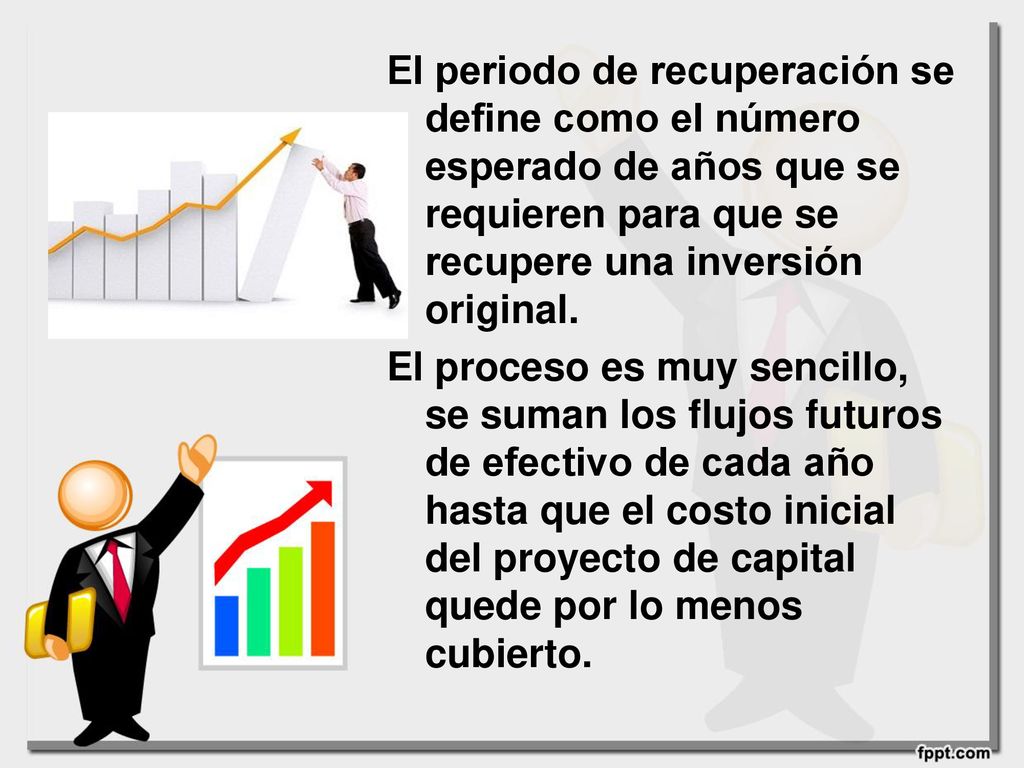 El periodo de recuperación se define como el número esperado de años que se requieren para que se recupere una inversión original.

El proceso es muy sencillo, se suman los flujos futuros de efectivo de cada año hasta que el costo inicial del proyecto de capital quede por lo menos cubierto.

fppt.com